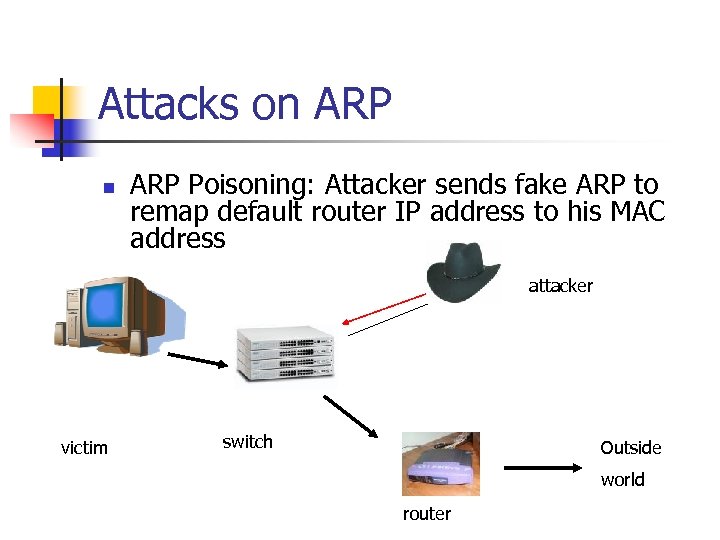 Attacks on ARP

ARP Poisoning: Attacker sends fake ARP to remap default router IP address to his MAC address

attacker

victim

switch

router

Outside world